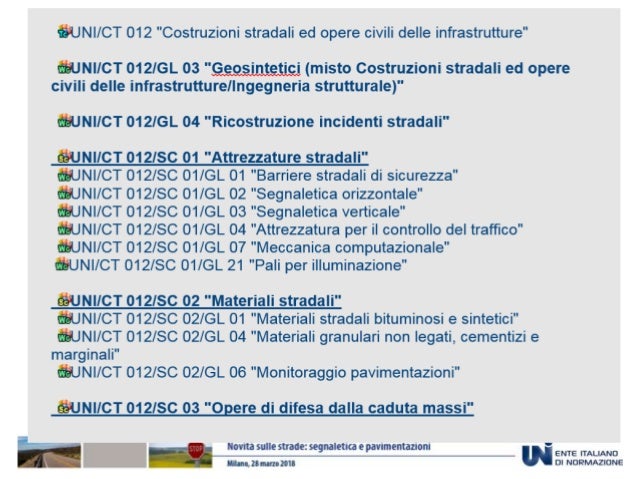 UNI/CT 012 "Costruzioni stradali ed opere civili delle infrastrutture"

UNI/CT 012/GL 03 "Geosintetici (misto Costruzioni stradali ed opere civili delle infrastrutture/Ingegneria strutturale)"

UNI/CT 012/GL 04 "Ricostruzione incidenti stradali"

UNI/CT 012/SC 01 "Attrezzature stradali"
UNI/CT 012/SC 01/GL 01 "Barriere stradali di sicurezza"
UNI/CT 012/SC 01/GL 02 "Segnaletica orizzontale"
UNI/CT 012/SC 01/GL 03 "Segnaletica verticale"
UNI/CT 012/SC 01/GL 04 "Attrezzatura per il controllo del traffico"
UNI/CT 012/SC 01/GL 07 "Meccanica computazionale"
UNI/CT 012/SC 01/GL 21 "Pali per illuminazione"

UNI/CT 012/SC 02 "Materiali stradali"
UNI/CT 012/SC 02/GL 01 "Materiali stradali bituminosi e sintetici"
UNI/CT 012/SC 02/GL 04 "Materiali granulari non legati, cementizi e marginali"
UNI/CT 012/SC 02/GL 06 "Monitoraggio pavimentazioni"

UNI/CT 012/SC 03 "Opere di difesa dalla caduta massi"

STOP
Novita sulle strade: segnaletica e pavimentazioni
Milano, 28 marzo 2018
UNI ENTE ITALIANO DI NORMAZIONE